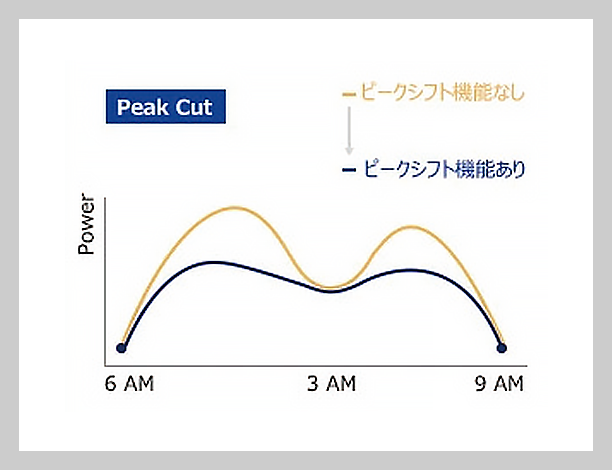 Peak Cut

ピークシフト機能なし

ピークシフト機能あり

Power

6 AM

3 AM

9 AM